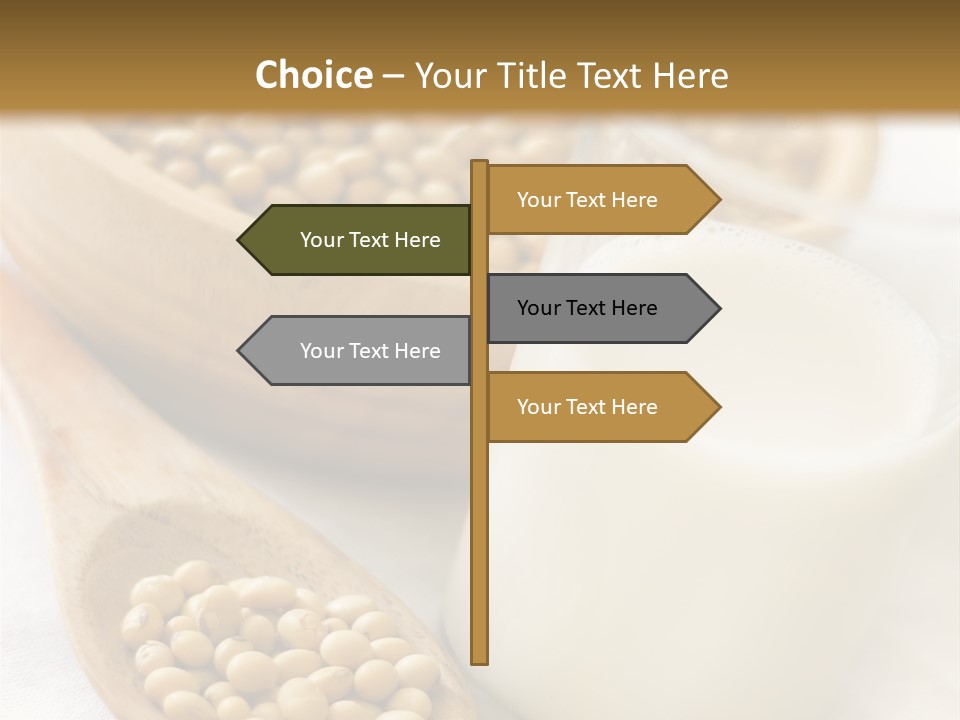 Choice – Your Title Text Here

Your Text Here

Your Text Here

Your Text Here

Your Text Here

Your Text Here